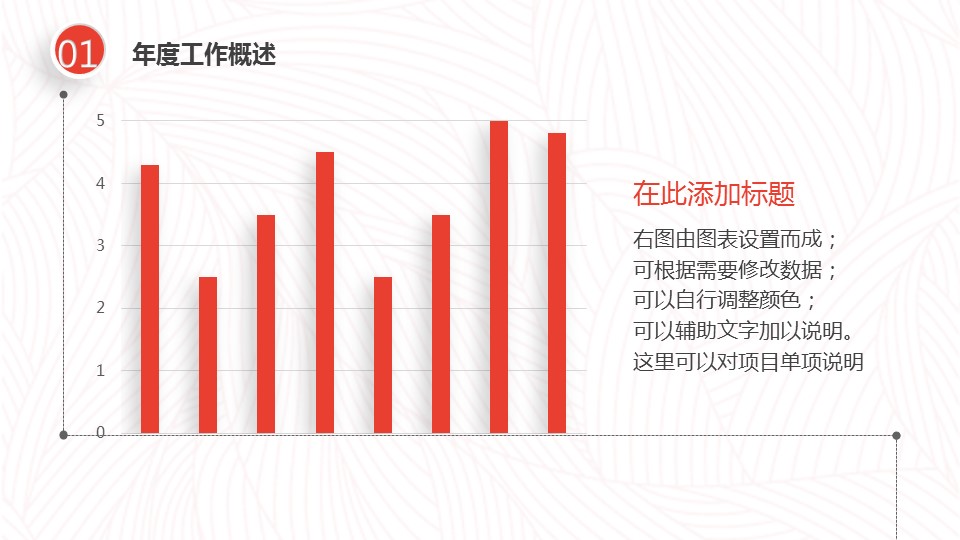 01 年度工作概述

5
4
3
2
1
0

在此添加标题

右图由图表设置而成；
可根据需要修改数据；
可以自行调整颜色；
可以辅助文字加以说明。
这里可以对项目单项说明